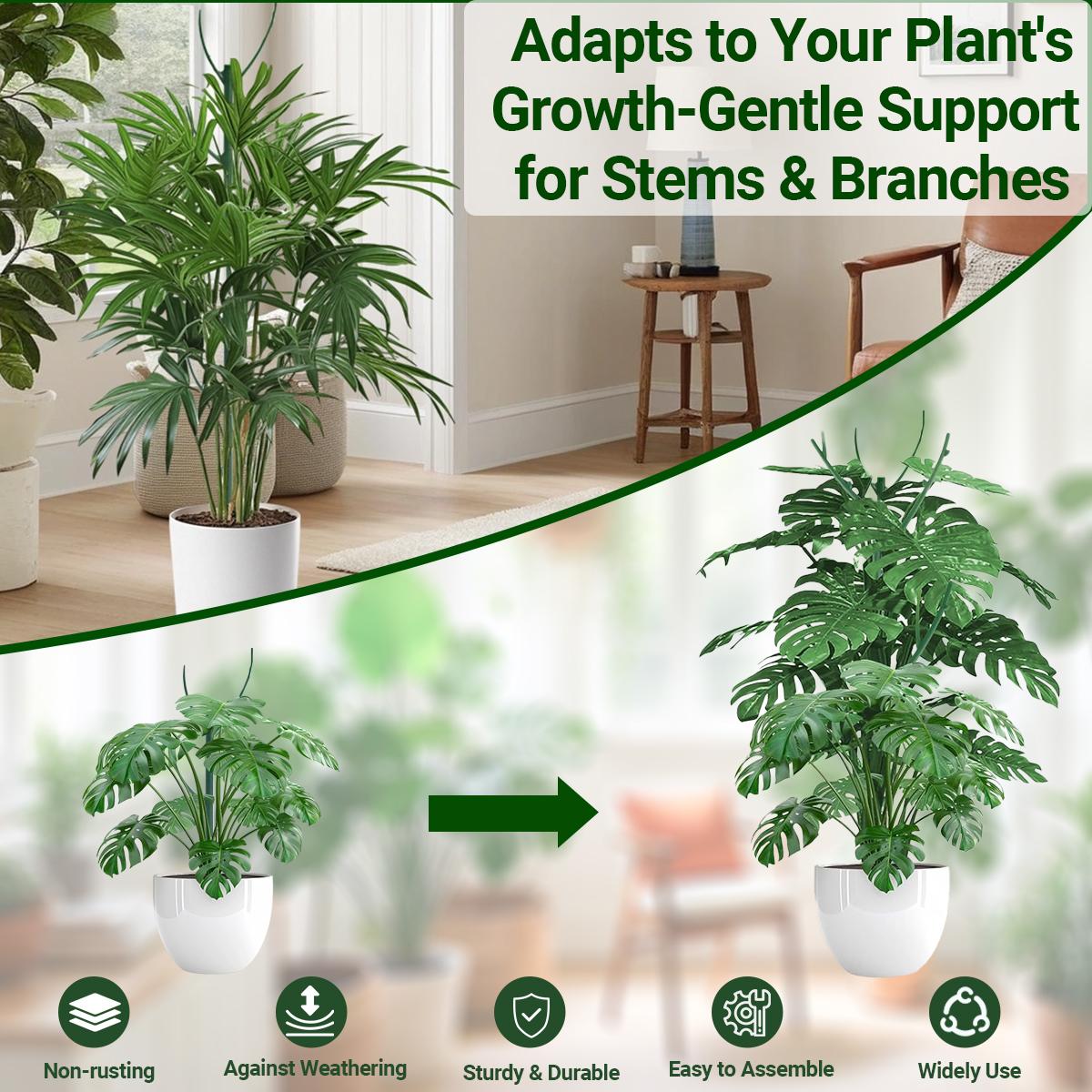 Adapts to Your Plant's Growth-Gentle Support for Stems & Branches

Non-rusting

Against Weathering

Sturdy & Durable

Easy to Assemble

Widely Use